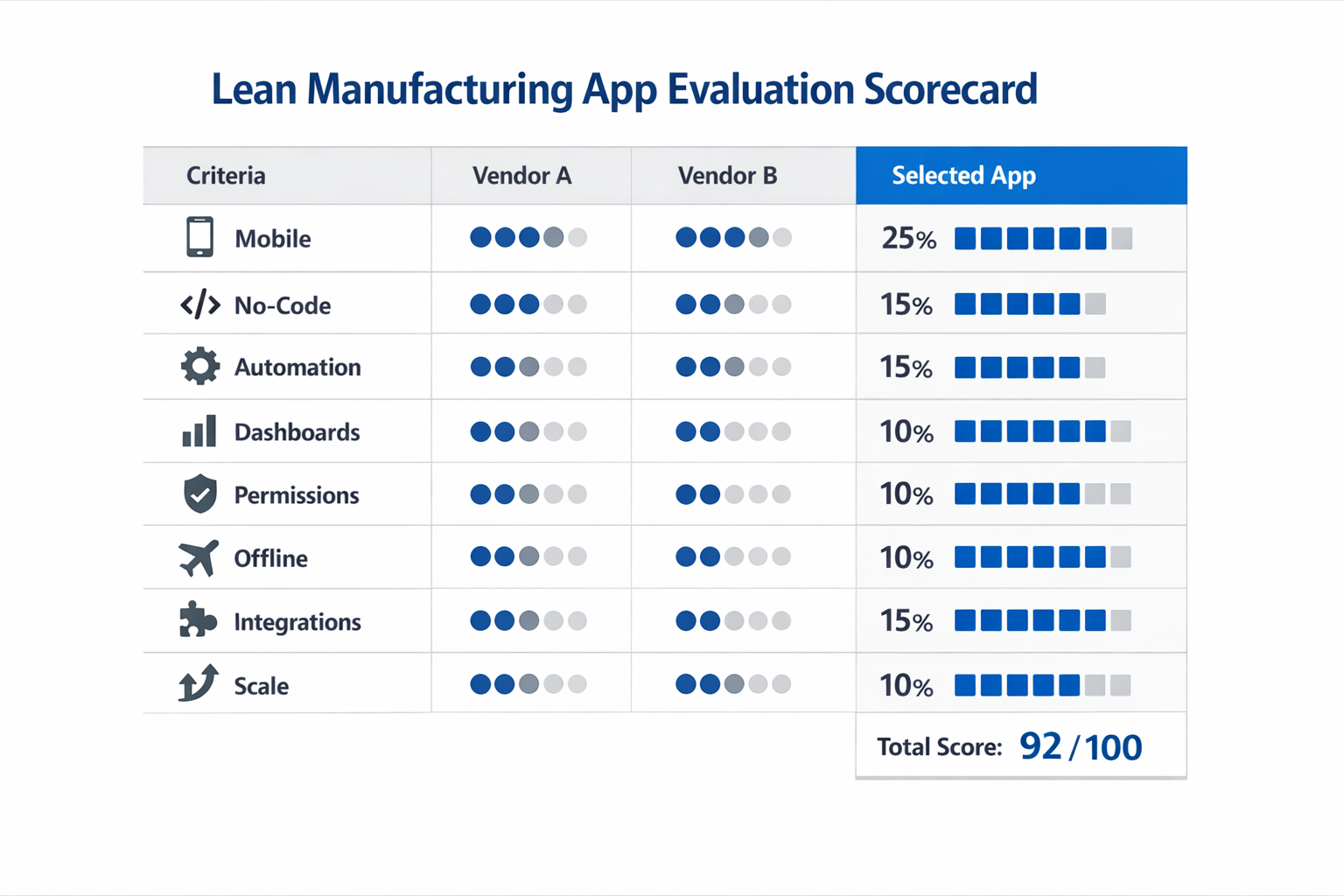 Lean Manufacturing App Evaluation Scorecard

| Criteria | Vendor A | Vendor B | Selected App |
|---|---|---|---|
| Mobile | | | 25% |
| No-Code | | | 15% |
| Automation | | | 15% |
| Dashboards | | | 10% |
| Permissions | | | 10% |
| Offline | | | 10% |
| Integrations | | | 15% |
| Scale | | | 10% |
| | | | Total Score: 92 / 100 |